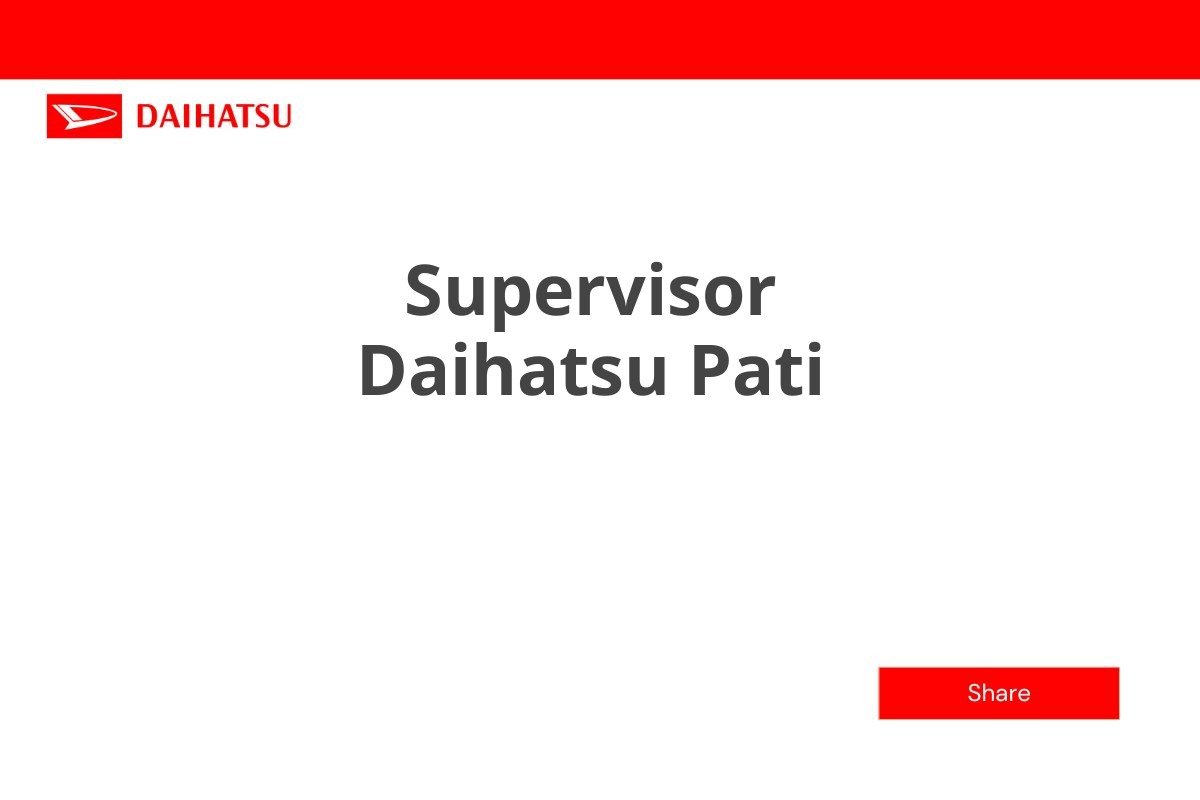 DAIHATSU

Supervisor Daihatsu Pati

Share